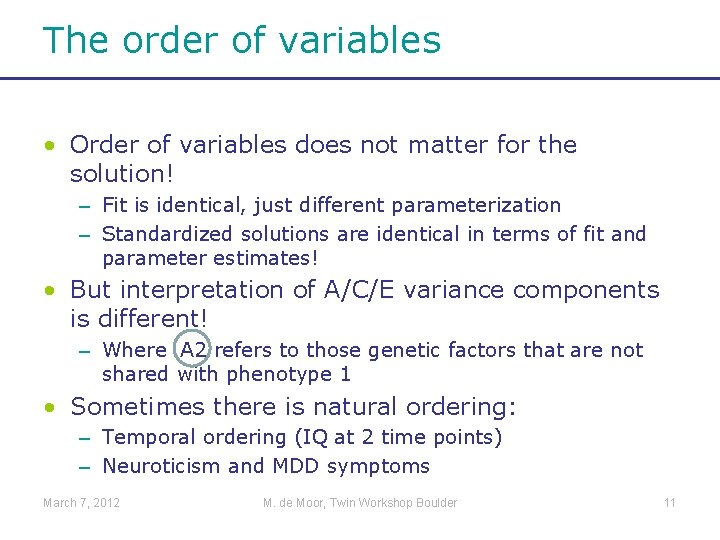 The order of variables

• Order of variables does not matter for the solution!
– Fit is identical, just different parameterization
– Standardized solutions are identical in terms of fit and parameter estimates!
• But interpretation of A/C/E variance components is different!
– Where A2 refers to those genetic factors that are not shared with phenotype 1
• Sometimes there is natural ordering:
– Temporal ordering (IQ at 2 time points)
– Neuroticism and MDD symptoms

March 7, 2012
M. de Moor, Twin Workshop Boulder
11